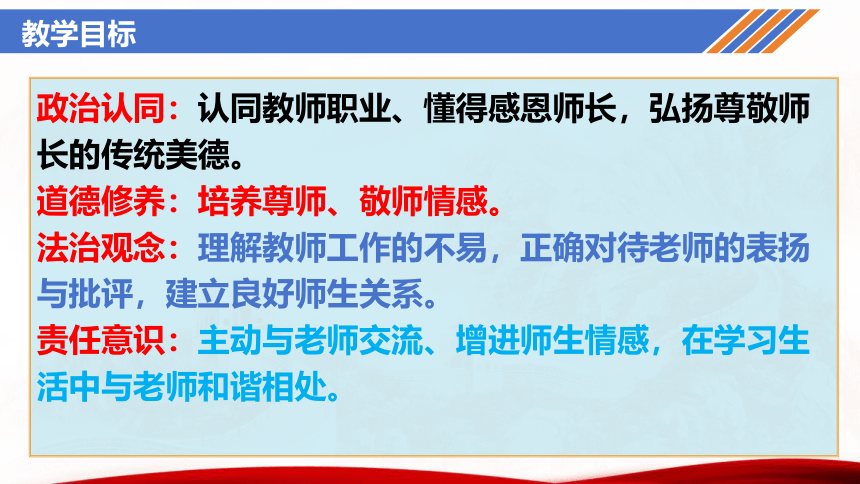 教学目标

政治认同：认同教师职业、懂得感恩师长，弘扬尊敬师长的传统美德。
道德修养：培养尊师、敬师情感。
法治观念：理解教师工作的不易，正确对待老师的表扬与批评，建立良好师生关系。
责任意识：主动与老师交流、增进师生情感，在学习生活中与老师和谐相处。